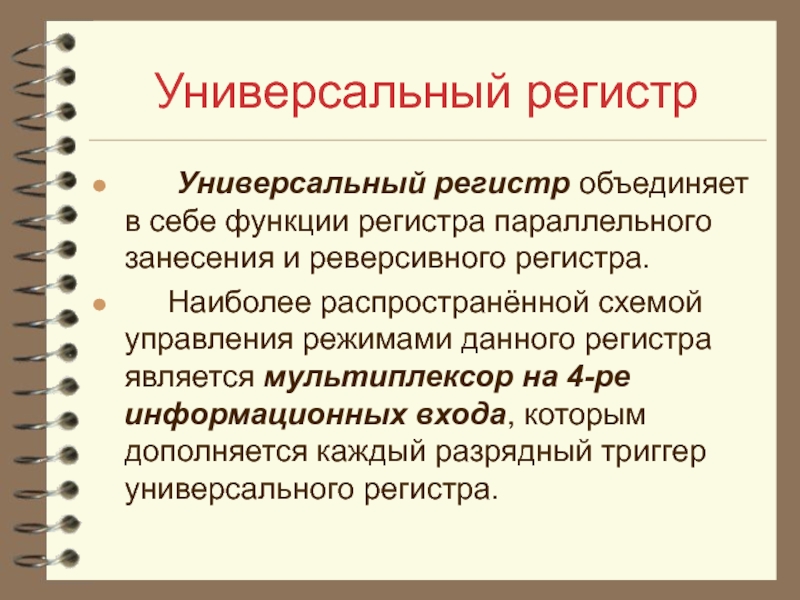 Универсальный регистр

Универсальный регистр объединяет в себе функции регистра параллельного занесения и реверсивного регистра.

Наиболее распространённой схемой управления режимами данного регистра является мультиплексор на 4-ре информационных входа, которым дополняется каждый разрядный триггер универсального регистра.